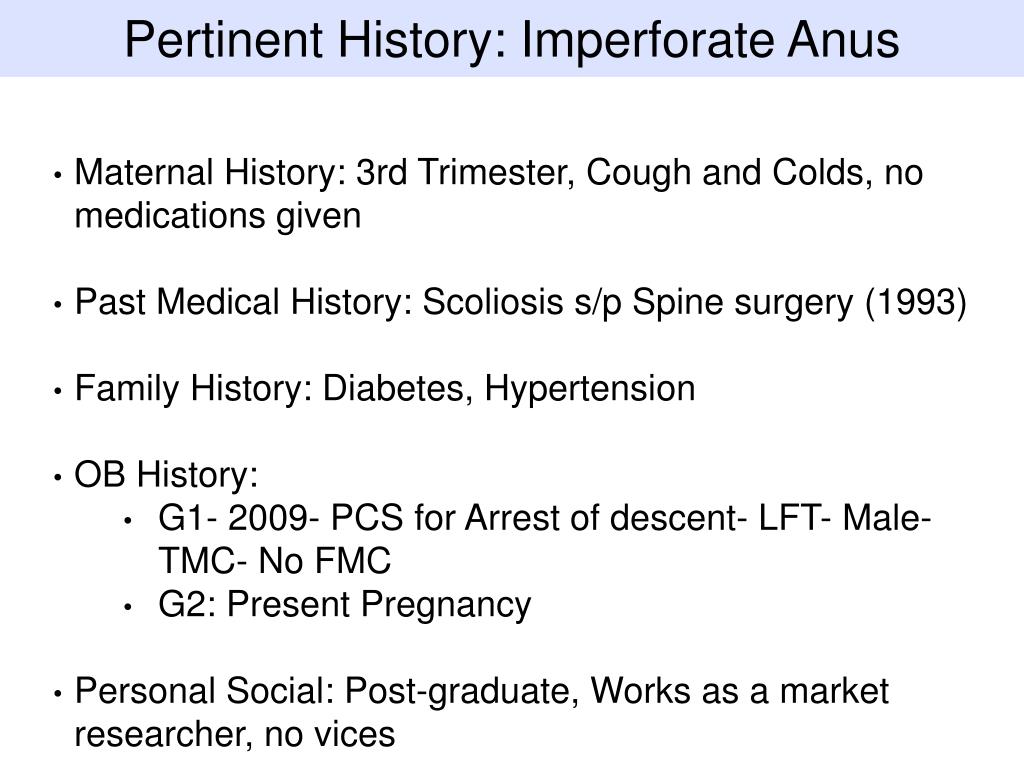 Pertinent History: Imperforate Anus

• Maternal History: 3rd Trimester, Cough and Colds, no medications given

• Past Medical History: Scoliosis s/p Spine surgery (1993)

• Family History: Diabetes, Hypertension

• OB History:
 • G1- 2009- PCS for Arrest of descent- LFT- Male- TMC- No FMC
 • G2: Present Pregnancy

• Personal Social: Post-graduate, Works as a market researcher, no vices